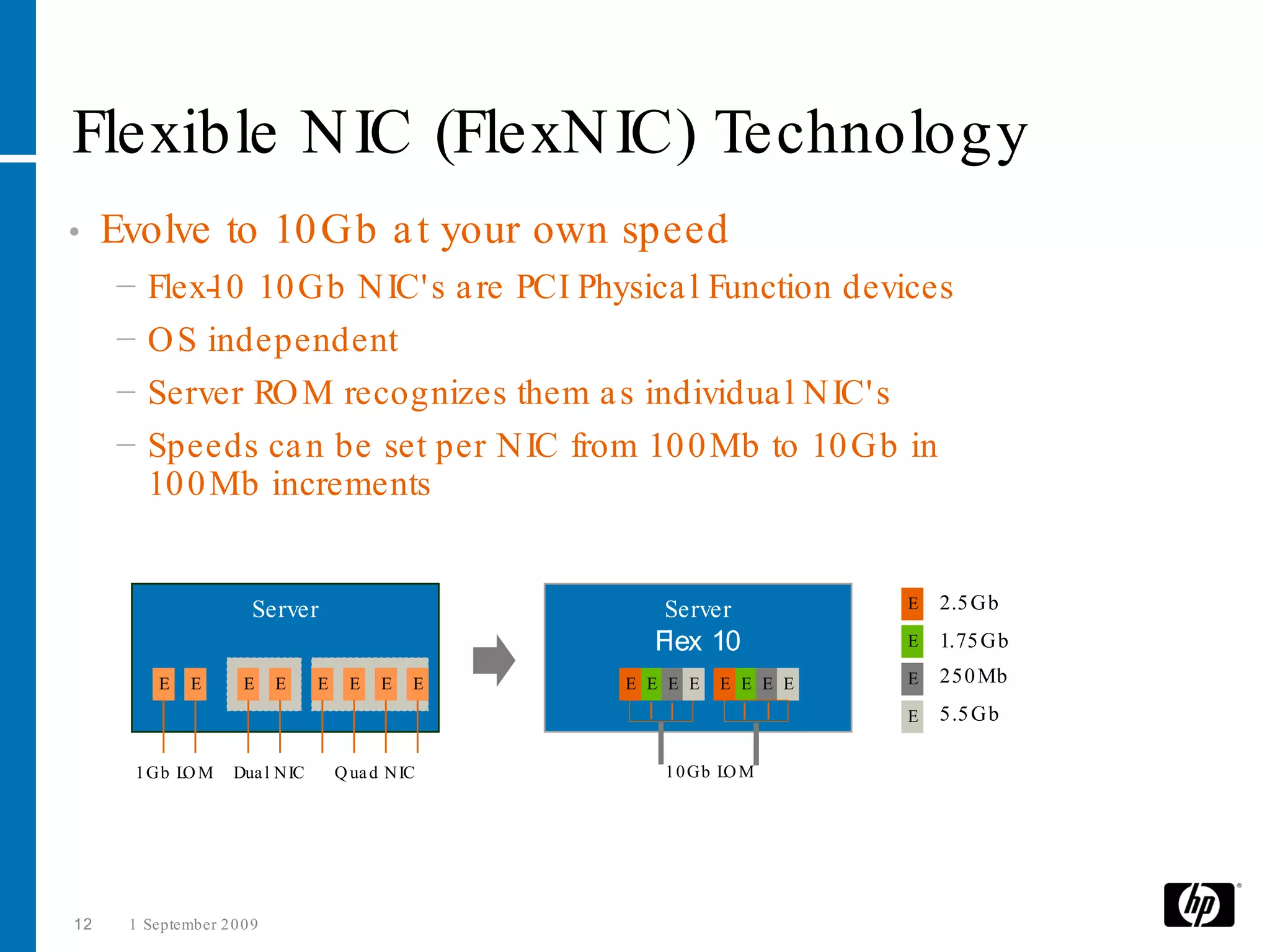 Flexible NIC (FlexNIC) Technology

• Evolve to 10Gb at your own speed

– Flex-10 10Gb NIC's are PCI Physical Function devices

– OS independent

– Server ROM recognizes them as individual NIC's

– Speeds can be set per NIC from 100Mb to 10Gb in 100Mb increments

Server

E E E E E E E E

1Gb LOM Dual NIC Quad NIC

Server
Flex 10

E E E E E E E E

10Gb LOM

E 2.5Gb
E 1.75Gb
E 250Mb
E 5.5Gb

12 1 September 2009

hp